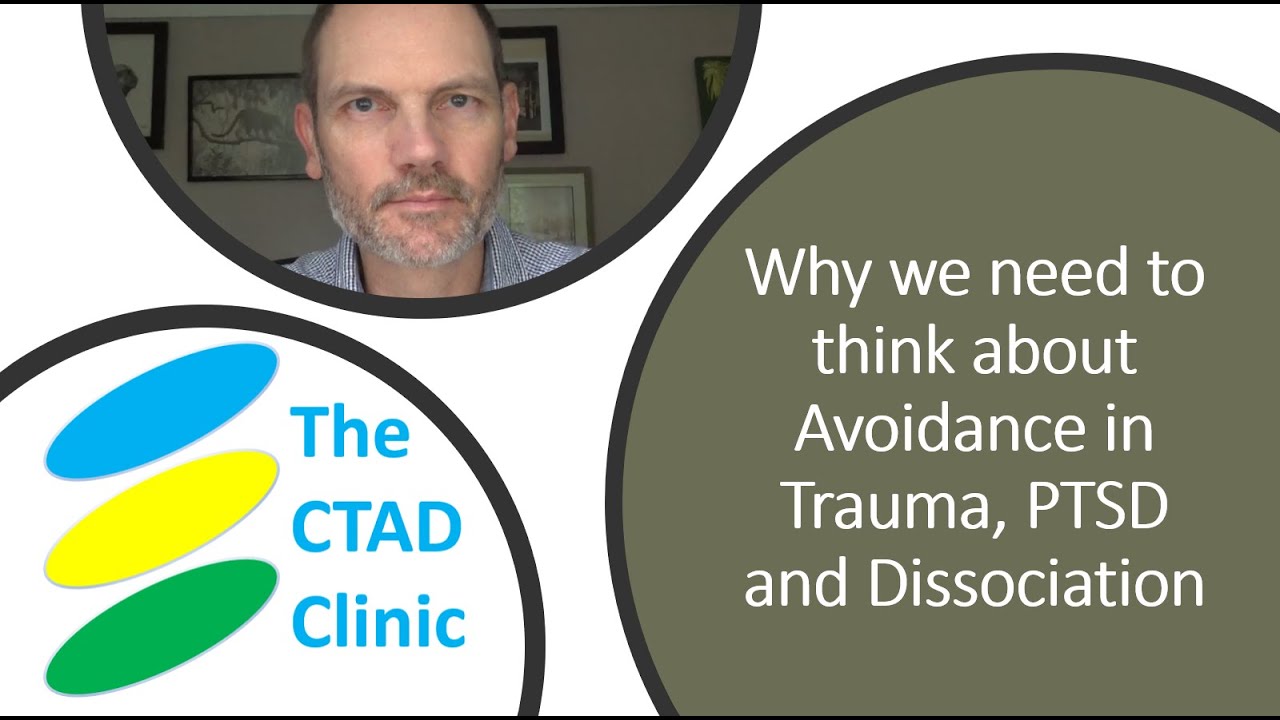 The
CTAD
Clinic

Why we need to think about Avoidance in Trauma, PTSD and Dissociation